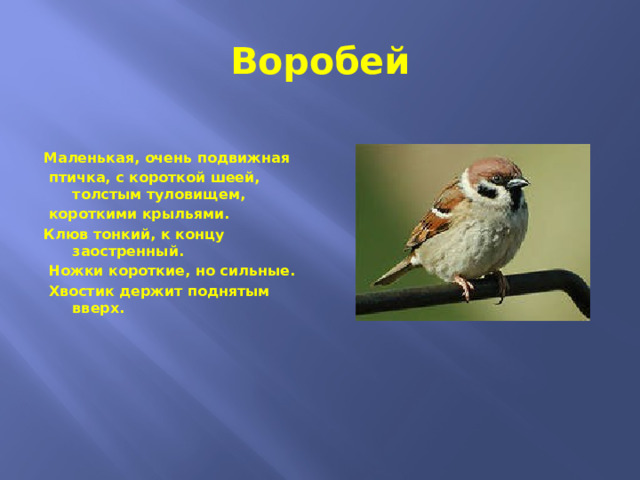 Воробей

Маленькая, очень подвижная птичка, с короткой шеей, толстым туловищем, короткими крыльями.
Клюв тонкий, к концу заостренный.
Ножки короткие, но сильные.
Хвостик держит поднятым вверх.